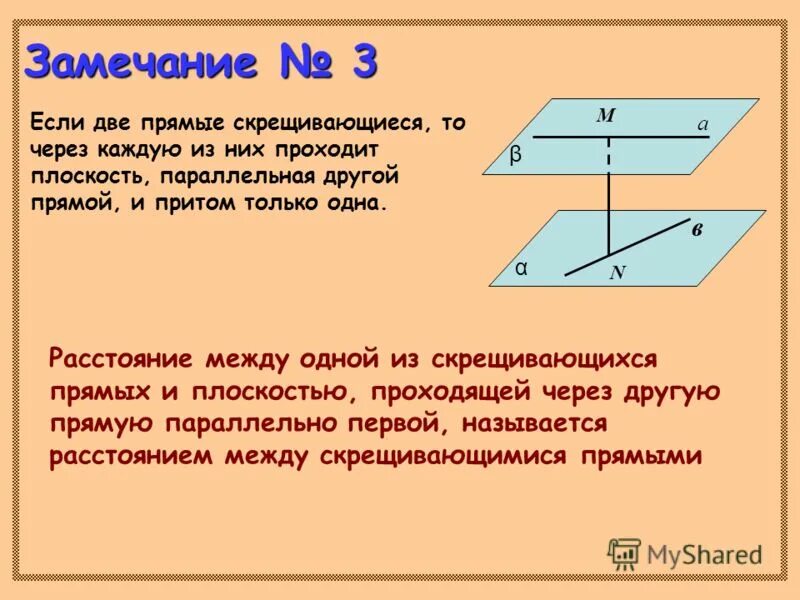 Замечание № 3

Если две прямые скрещивающиеся, то через каждую из них проходит плоскость, параллельная другой прямой, и притом только одна.

M
a
β
в
α
N

Расстояние между одной из скрещивающихся прямых и плоскостью, проходящей через другую прямую параллельно первой, называется расстоянием между скрещивающимися прямыми

MyShared